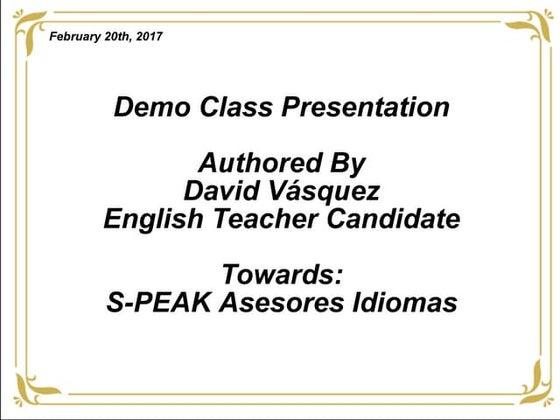 February 20th, 2017

Demo Class Presentation

Authored By
David Vásquez
English Teacher Candidate

Towards:
S-PEAK Asesores Idiomas